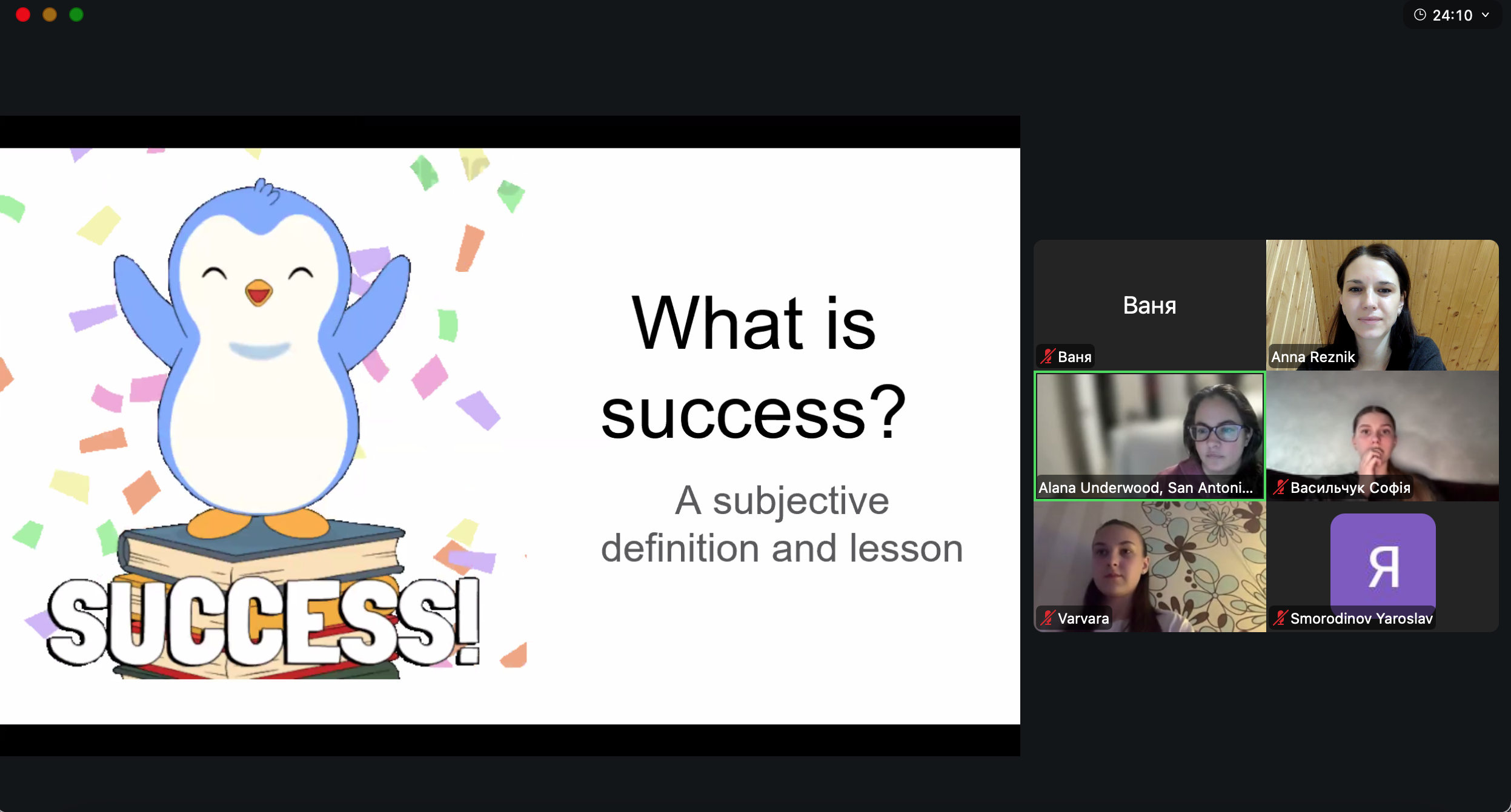 24:10

SUCCESS!

What is success?

A subjective definition and lesson

Ваня

Ваня

Anna Reznik

Alana Underwood, San Antoni...

Васильчук Софія

Varvara

Я

Smorodinov Yaroslav